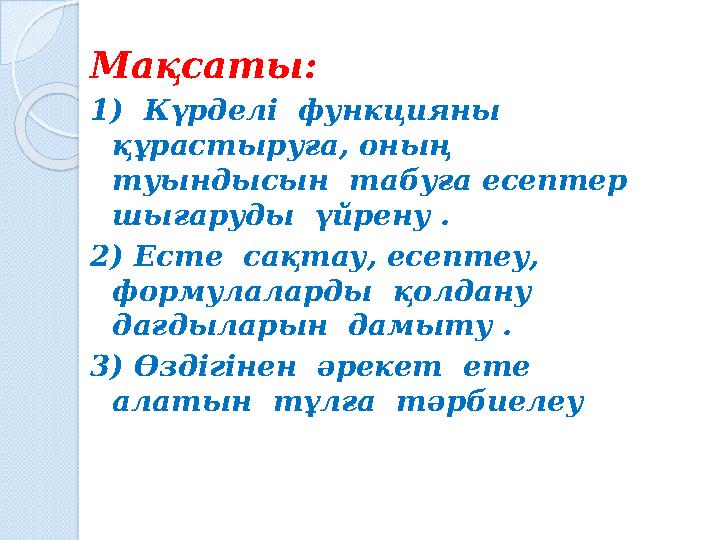 Мақсаты:

1) Күрделі функцияны құрастыруға, оның туындысын табуға есептер шығаруды үйрену .

2) Есте сақтау, есептеу, формулаларды қолдану дағдыларын дамыту .

3) Өздігінен әрекет ете алатын тұлға тәрбиелеу